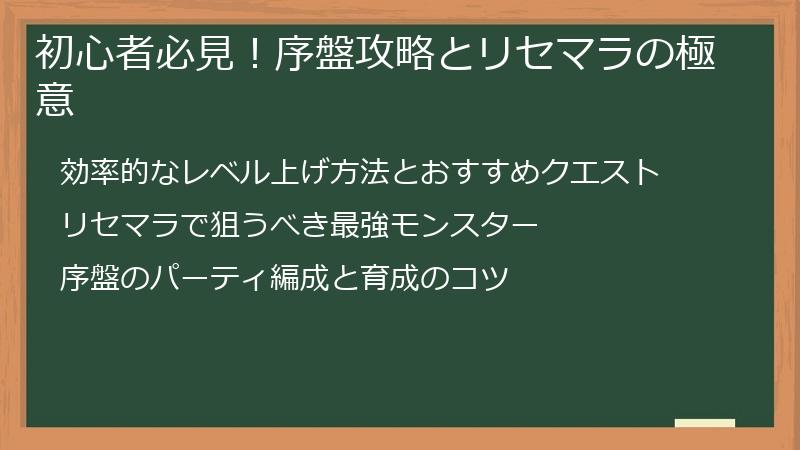 初心者必見！序盤攻略とリセマラの極意

効率的なレベル上げ方法とおすすめクエスト

リセマラで狙うべき最強モンスター

序盤のパーティ編成と育成のコツ